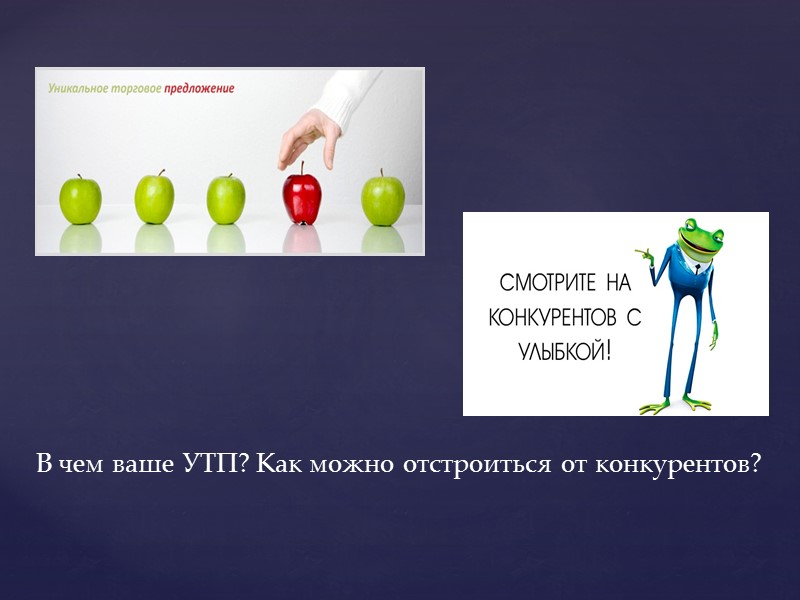 Уникальное торговое предложение

СМОТРИТЕ НА КОНКУРЕНТОВ С УЛЫБКОЙ!

В чем ваше УТП? Как можно отстроиться от конкурентов?